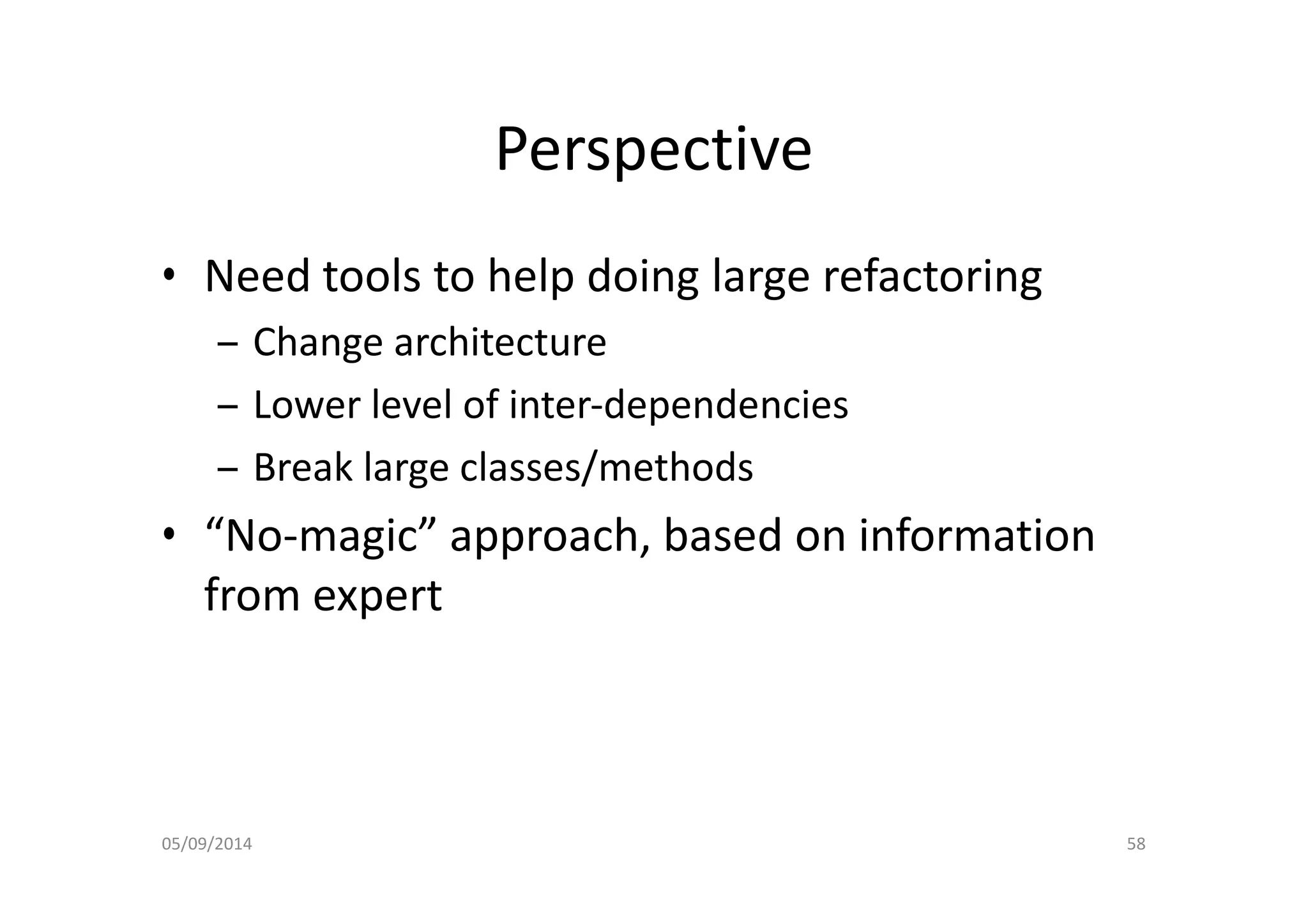 Perspective

• Need tools to help doing large refactoring
– Change architecture
– Lower level of inter-dependencies
– Break large classes/methods
• “No-magic” approach, based on information from expert

05/09/2014

58